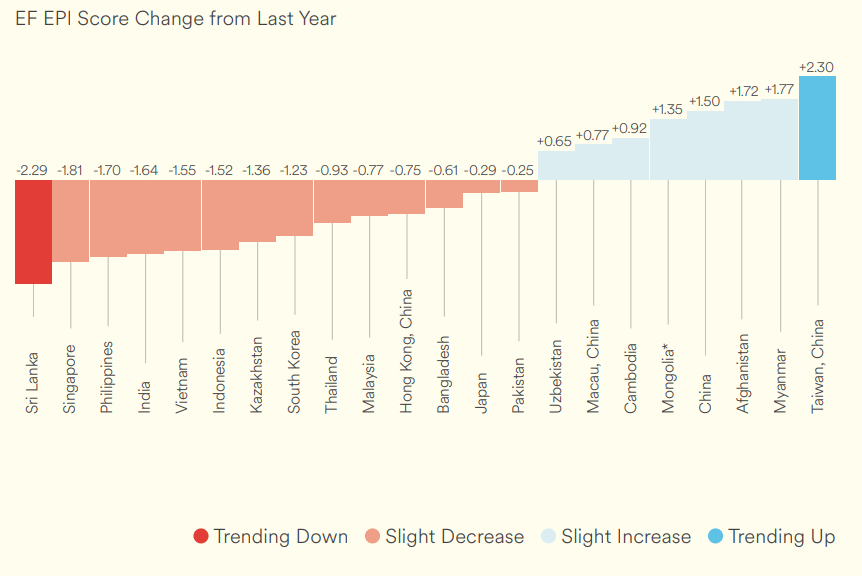 EF EPI Score Change from Last Year

-2.29 -1.81 -1.70 -1.64 -1.55 -1.52 -1.36 -1.23 -0.93 -0.77 -0.75 -0.61 -0.29 -0.25 +0.65 +0.77 +0.92 +1.35 +1.50 +1.72 +1.77 +2.30

Sri Lanka
Singapore
Philippines
India
Vietnam
Indonesia
Kazakhstan
South Korea
Thailand
Malaysia
Hong Kong, China
Bangladesh
Japan
Pakistan
Uzbekistan
Macau, China
Cambodia
Mongolia*
China
Afghanistan
Myanmar
Taiwan, China

Trending Down
Slight Decrease
Slight Increase
Trending Up